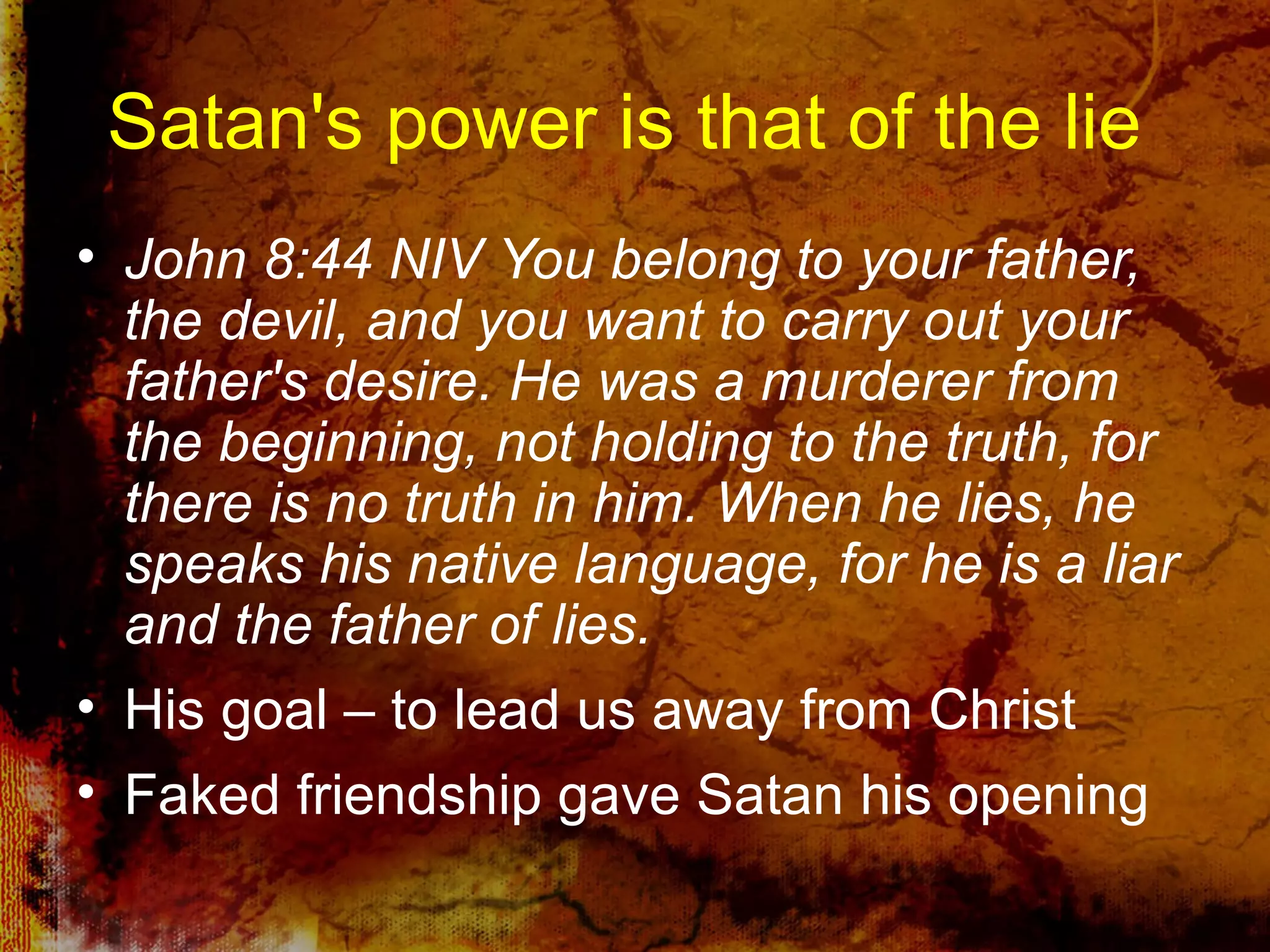 Satan's power is that of the lie

• John 8:44 NIV You belong to your father, the devil, and you want to carry out your father's desire. He was a murderer from the beginning, not holding to the truth, for there is no truth in him. When he lies, he speaks his native language, for he is a liar and the father of lies.

• His goal – to lead us away from Christ

• Faked friendship gave Satan his opening